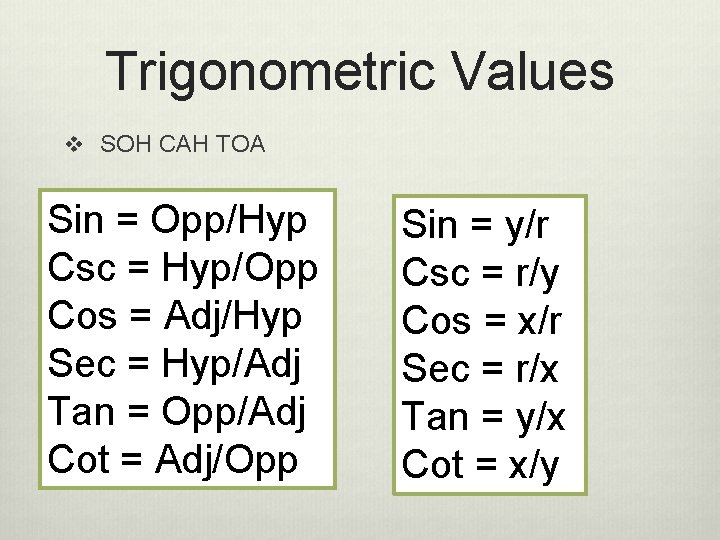 Trigonometric Values

❖ SOH CAH TOA

Sin = Opp/Hyp
Csc = Hyp/Opp
Cos = Adj/Hyp
Sec = Hyp/Adj
Tan = Opp/Adj
Cot = Adj/Opp

Sin = y/r
Csc = r/y
Cos = x/r
Sec = r/x
Tan = y/x
Cot = x/y